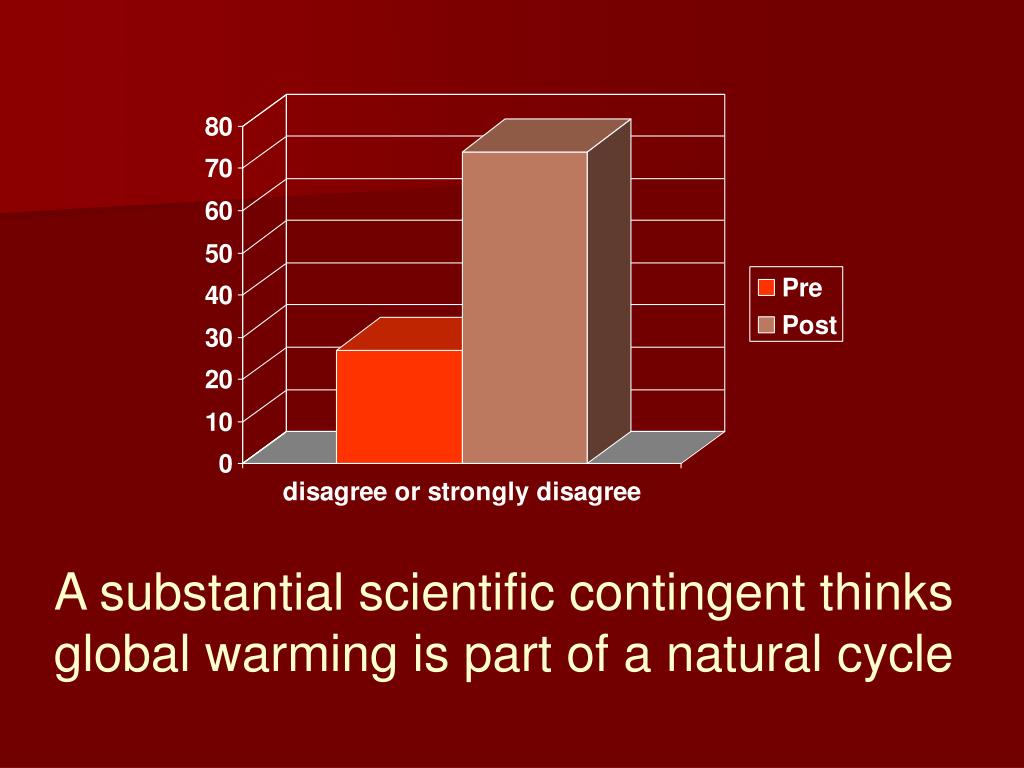 80
70
60
50
40
30
20
10
0

Pre
Post

disagree or strongly disagree

A substantial scientific contingent thinks global warming is part of a natural cycle